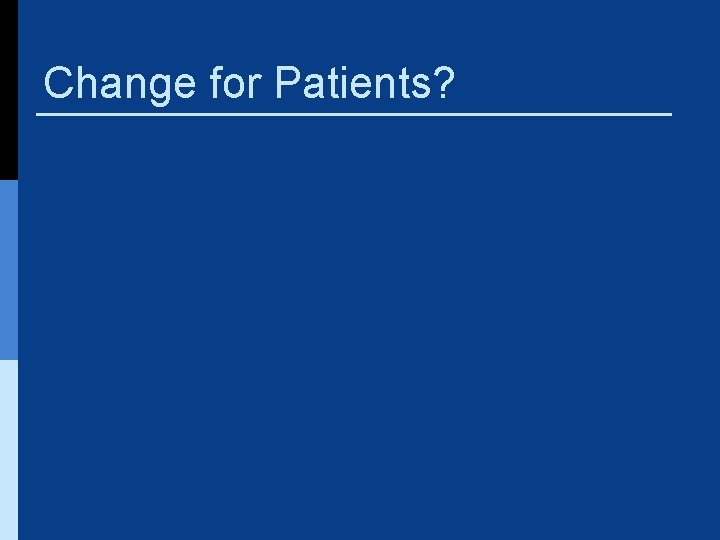 Change for Patients?